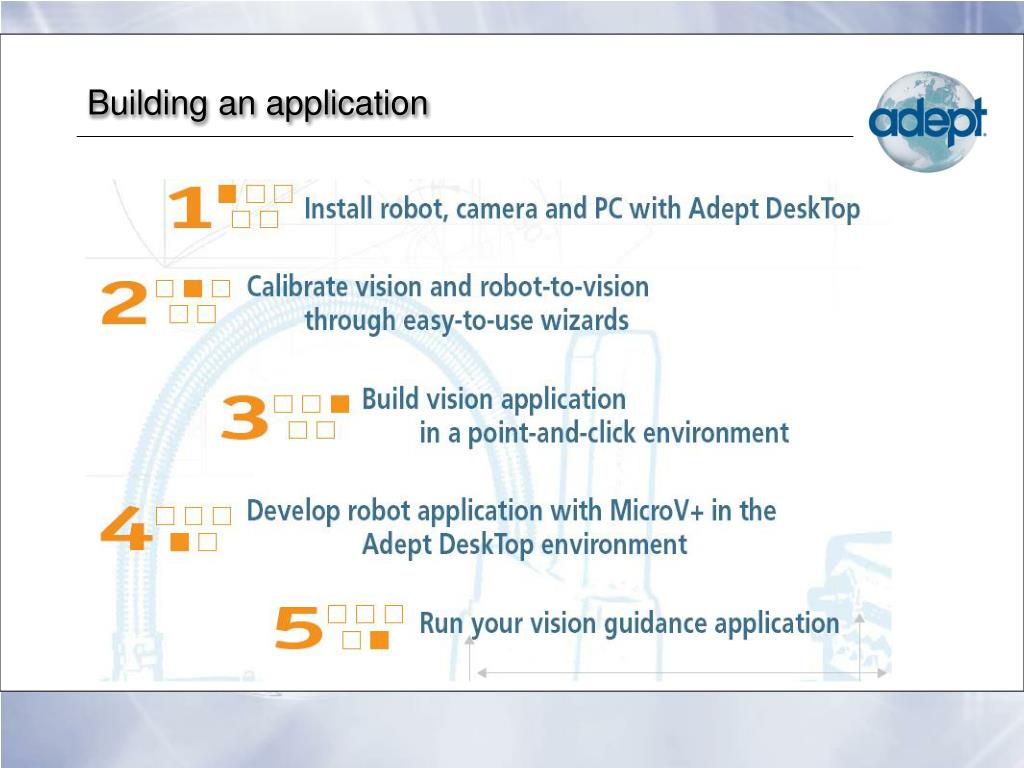 Building an application

adept

1 Install robot, camera and PC with Adept DeskTop

2 Calibrate vision and robot-to-vision through easy-to-use wizards

3 Build vision application in a point-and-click environment

4 Develop robot application with MicroV+ in the Adept DeskTop environment

5 Run your vision guidance application